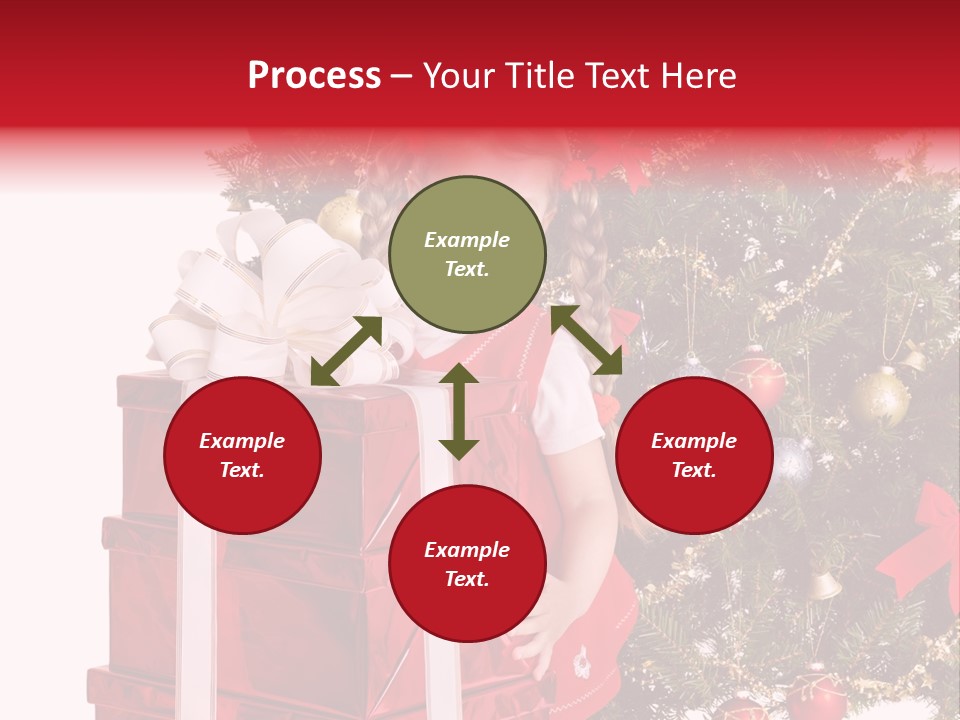 Process – Your Title Text Here

Example Text.

Example Text.

Example Text.

Example Text.